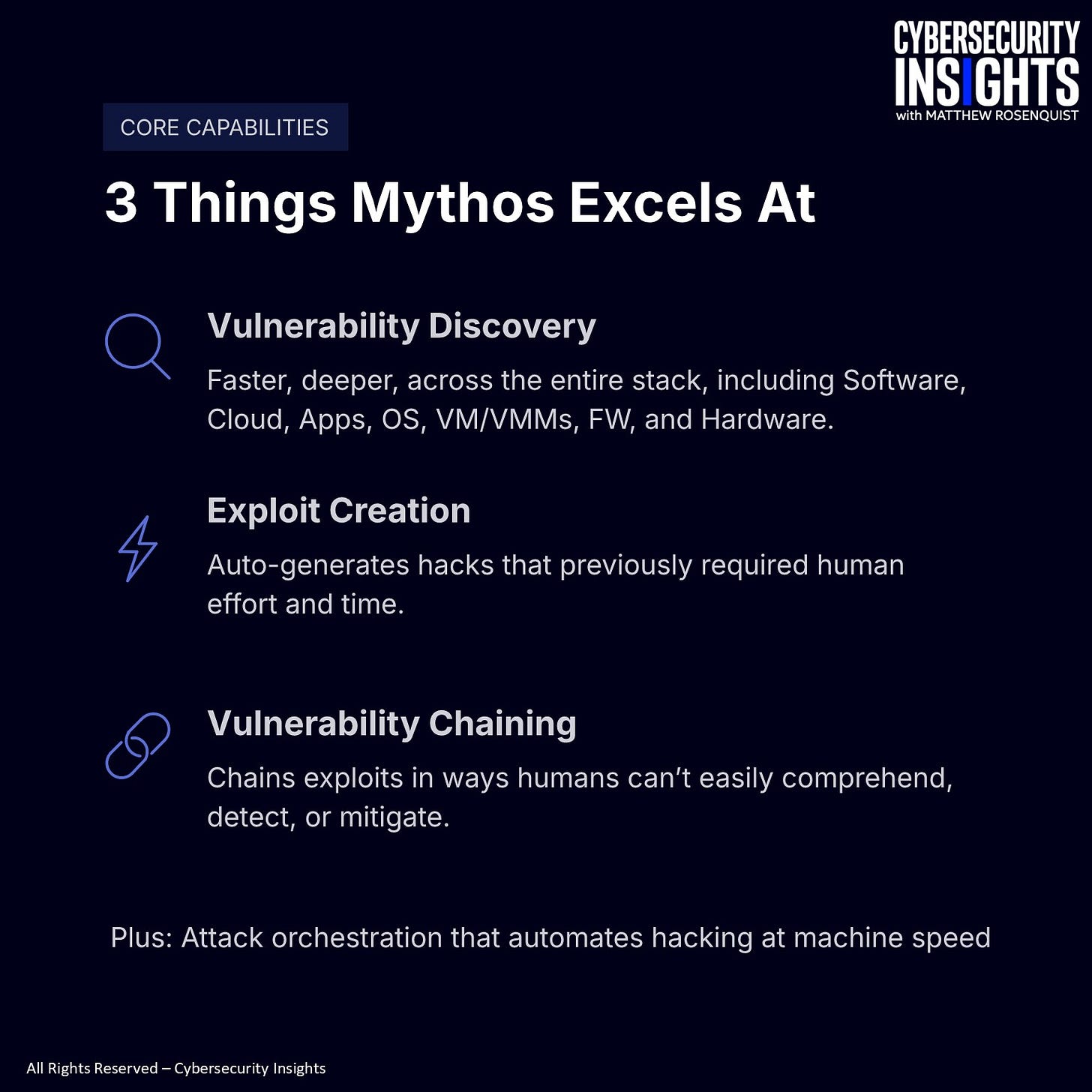 CYBERSECURITY
INSIGHTS
with MATTHEW ROSENQUIST

CORE CAPABILITIES

3 Things Mythos Excels At

Vulnerability Discovery

Faster, deeper, across the entire stack, including Software, Cloud, Apps, OS, VM/VMMs, FW, and Hardware.

Exploit Creation

Auto-generates hacks that previously required human effort and time.

Vulnerability Chaining

Chains exploits in ways humans can't easily comprehend, detect, or mitigate.

Plus: Attack orchestration that automates hacking at machine speed

All Rights Reserved – Cybersecurity Insights